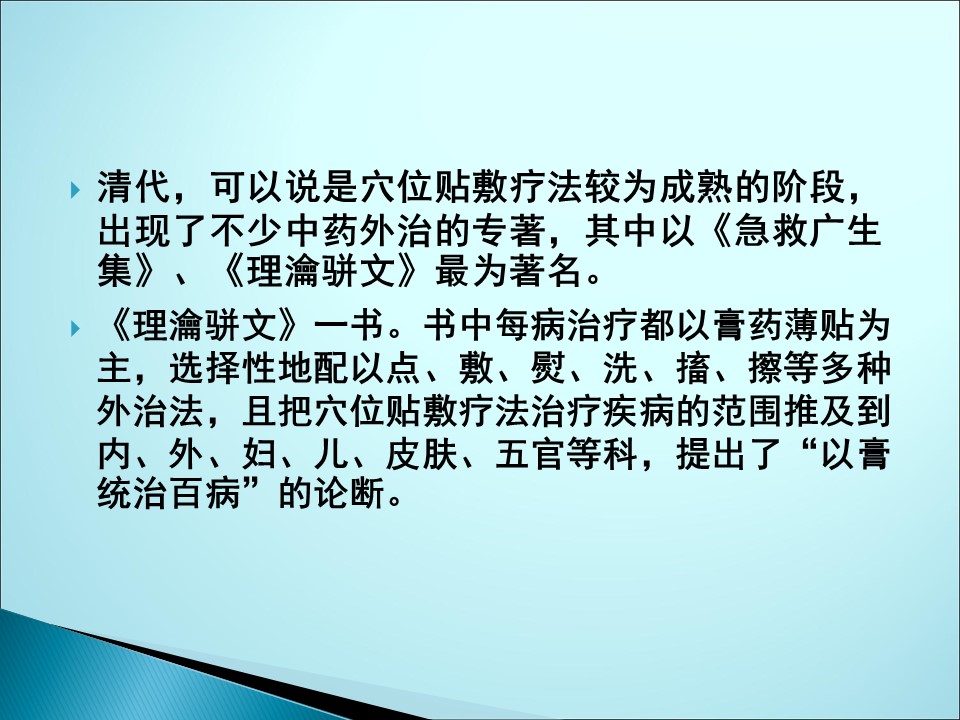 清代，可以说是穴位贴敷疗法较为成熟的阶段，出现了不少中药外治的专著，其中以《急救广生集》、《理瀹骈文》最为著名。

《理瀹骈文》一书。书中每病治疗都以膏药薄贴为主，选择性地配以点、敷、熨、洗、搐、擦等多种外治法，且把穴位贴敷疗法治疗疾病的范围推及到内、外、妇、儿、皮肤、五官等科，提出了“以膏统治百病”的论断。